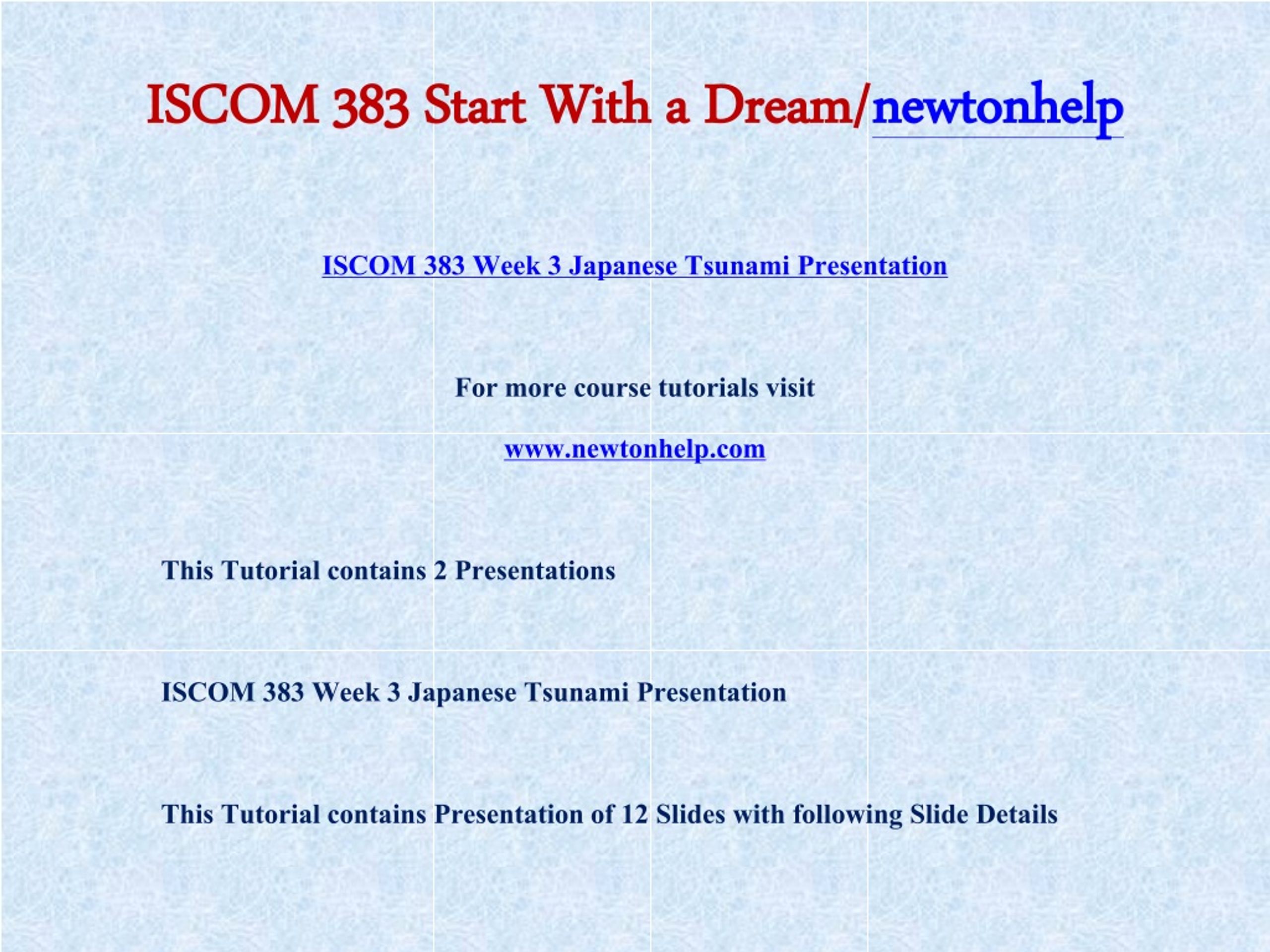 ISCOM 383 Start With a Dream/newtonhelp

ISCOM 383 Week 3 Japanese Tsunami Presentation

For more course tutorials visit

www.newtonhelp.com

This Tutorial contains 2 Presentations

ISCOM 383 Week 3 Japanese Tsunami Presentation

This Tutorial contains Presentation of 12 Slides with following Slide Details